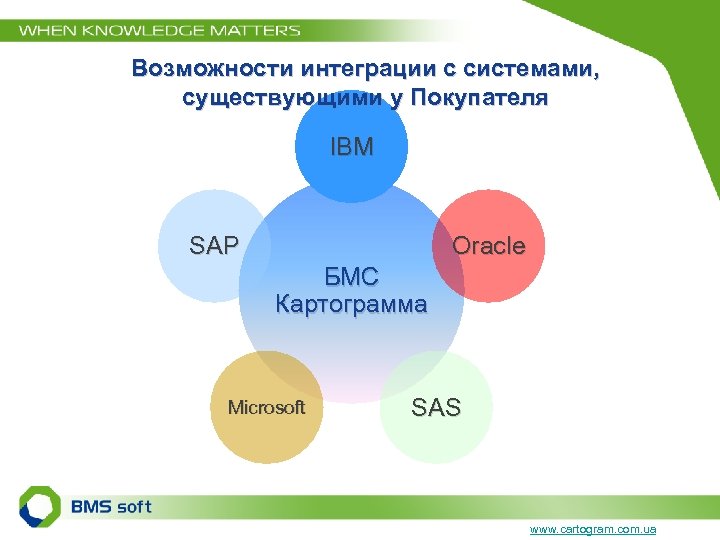 WHEN KNOWLEDGE MATTERS

Возможности интеграции с системами, существующими у Покупателя

IBM

SAP

Oracle

БМС Картограмма

Microsoft

SAS

BMS soft

www.cartogram.com.ua